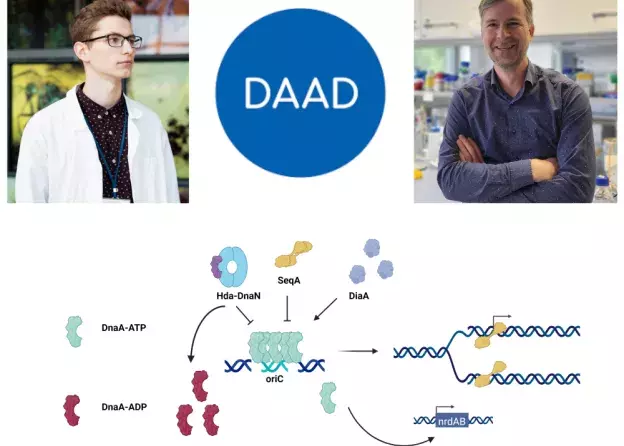 DAAD

Hda-DnaN

SeqA

DiaA

DnaA-ATP

DnaA-ADP

oriC

nrdAB